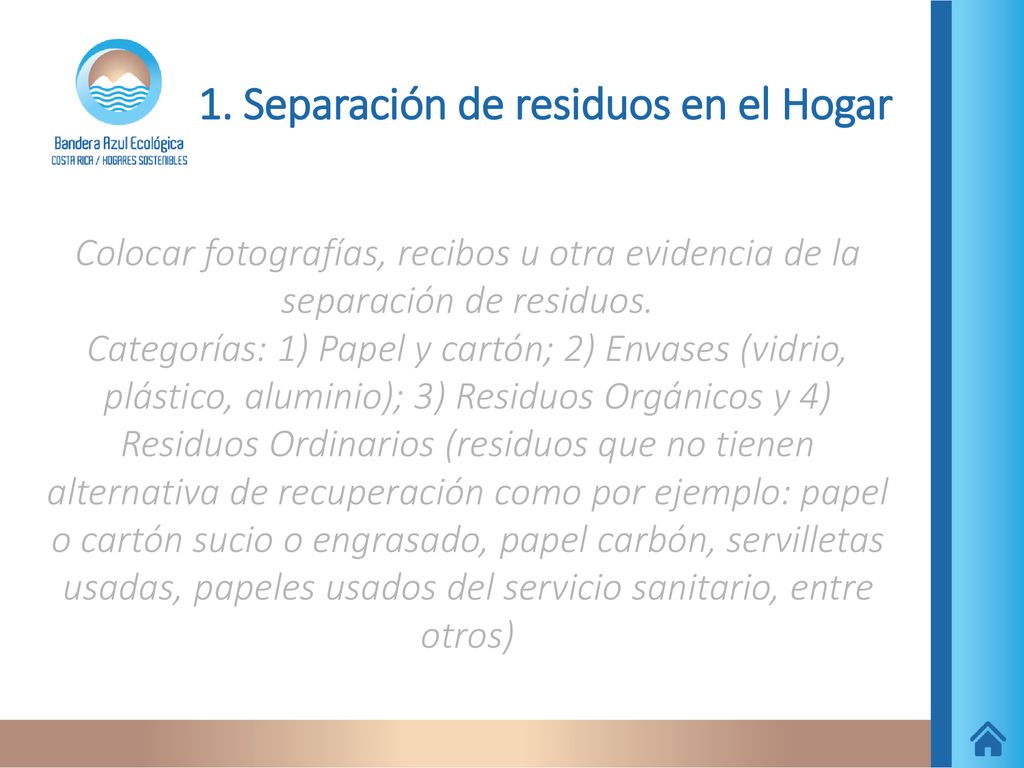 Bandera Azul Ecológica
COSTA RICA / HOGARES SOSTENIBLES

1. Separación de residuos en el Hogar

Colocar fotografías, recibos u otra evidencia de la separación de residuos.
Categorías: 1) Papel y cartón; 2) Envases (vidrio, plástico, aluminio); 3) Residuos Orgánicos y 4) Residuos Ordinarios (residuos que no tienen alternativa de recuperación como por ejemplo: papel o cartón sucio o engrasado, papel carbón, servilletas usadas, papeles usados del servicio sanitario, entre otros)